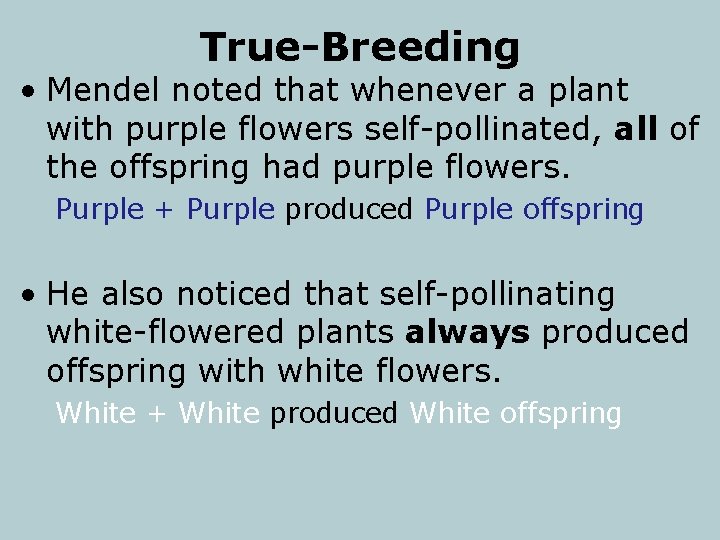 True-Breeding

• Mendel noted that whenever a plant with purple flowers self-pollinated, all of the offspring had purple flowers.

Purple + Purple produced Purple offspring

• He also noticed that self-pollinating white-flowered plants always produced offspring with white flowers.

White + White produced White offspring